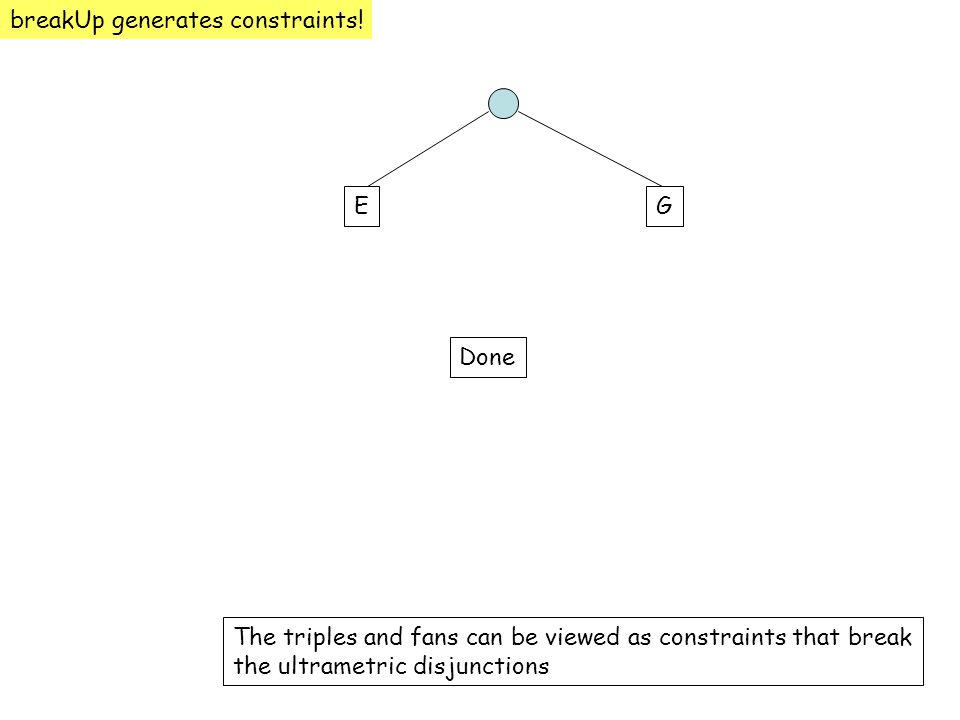 breakUp generates constraints!

E

G

Done

The triples and fans can be viewed as constraints that break the ultrametric disjunctions